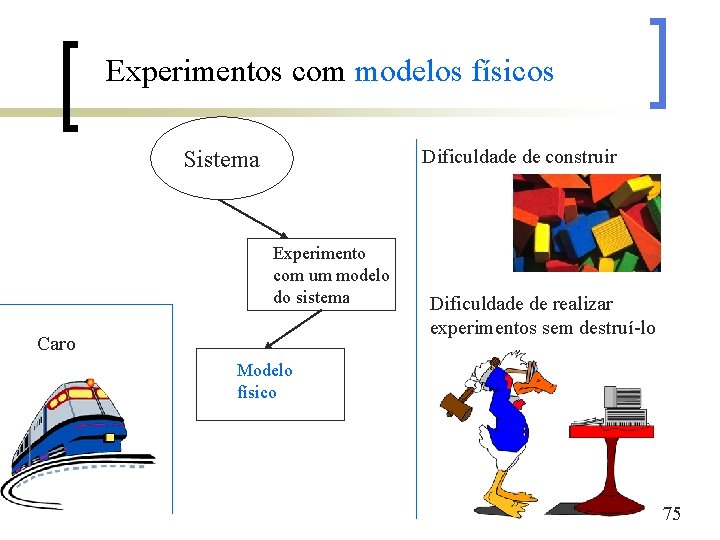 Experimentos com modelos físicos

Sistema

Experimento com um modelo do sistema

Modelo físico

Caro

Dificuldade de construir

Dificuldade de realizar experimentos sem destruí-lo

75